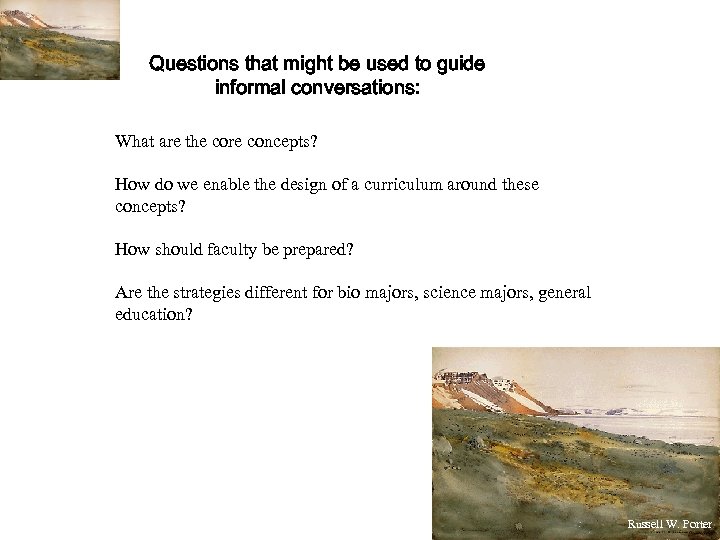 Questions that might be used to guide informal conversations:

What are the core concepts?

How do we enable the design of a curriculum around these concepts?

How should faculty be prepared?

Are the strategies different for bio majors, science majors, general education?

Russell W. Porter